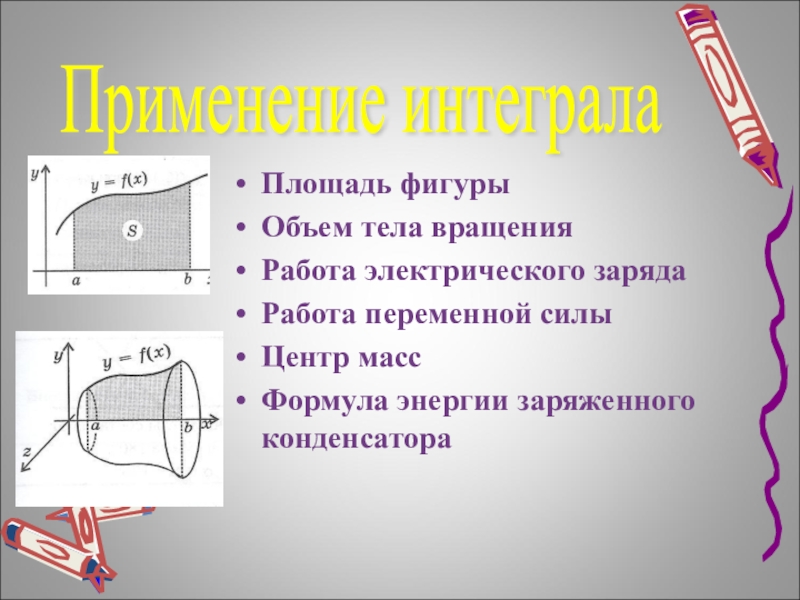 Применение интеграла

$y$
$y = f(x)$
$S$
$a$
$b$

$y$
$y = f(x)$
$a$
$b$
$x$
$z$

• Площадь фигуры
• Объем тела вращения
• Работа электрического заряда
• Работа переменной силы
• Центр масс
• Формула энергии заряженного конденсатора